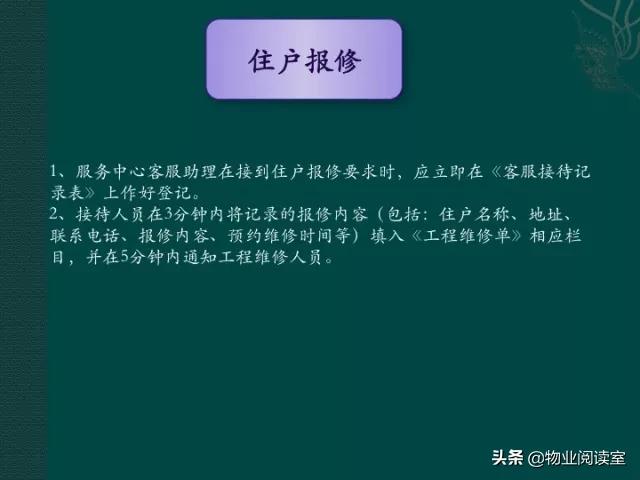 住户报修

1、服务中心客服助理在接到住户报修要求时，应立即在《客服接待记录表》上作好登记。
2、接待人员在3分钟内将记录的报修内容（包括：住户名称、地址、联系电话、报修内容、预约维修时间等）填入《工程维修单》相应栏目，并在5分钟内通知工程维修人员。

头条 @物业阅读室